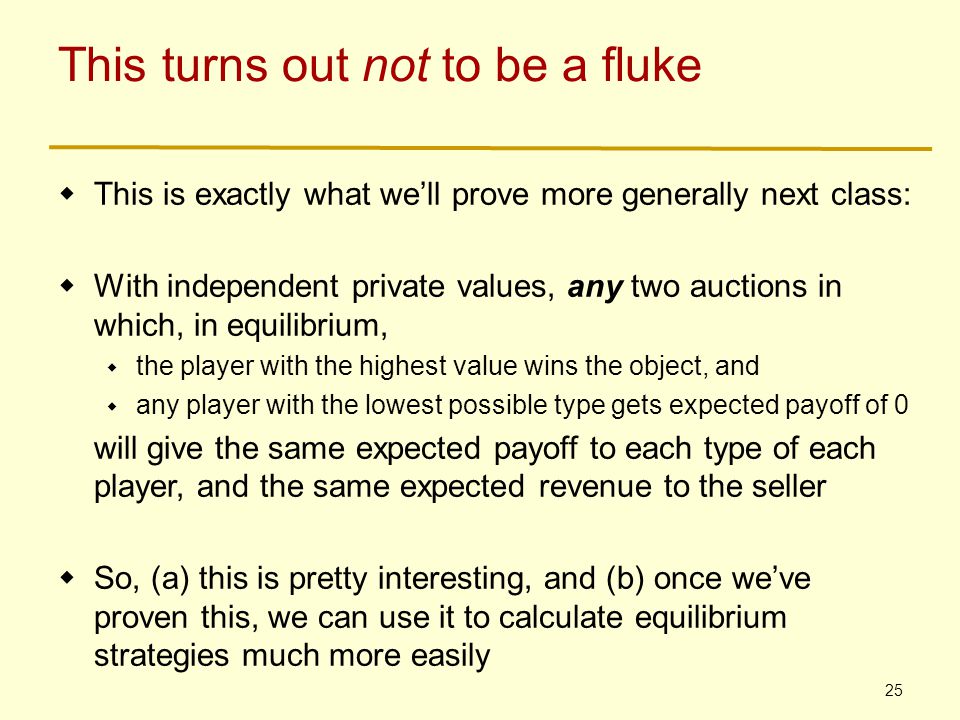 This turns out not to be a fluke

This is exactly what we'll prove more generally next class:

With independent private values, any two auctions in which, in equilibrium,

the player with the highest value wins the object, and

any player with the lowest possible type gets expected payoff of 0

will give the same expected payoff to each type of each player, and the same expected revenue to the seller

So, (a) this is pretty interesting, and (b) once we've proven this, we can use it to calculate equilibrium strategies much more easily

25